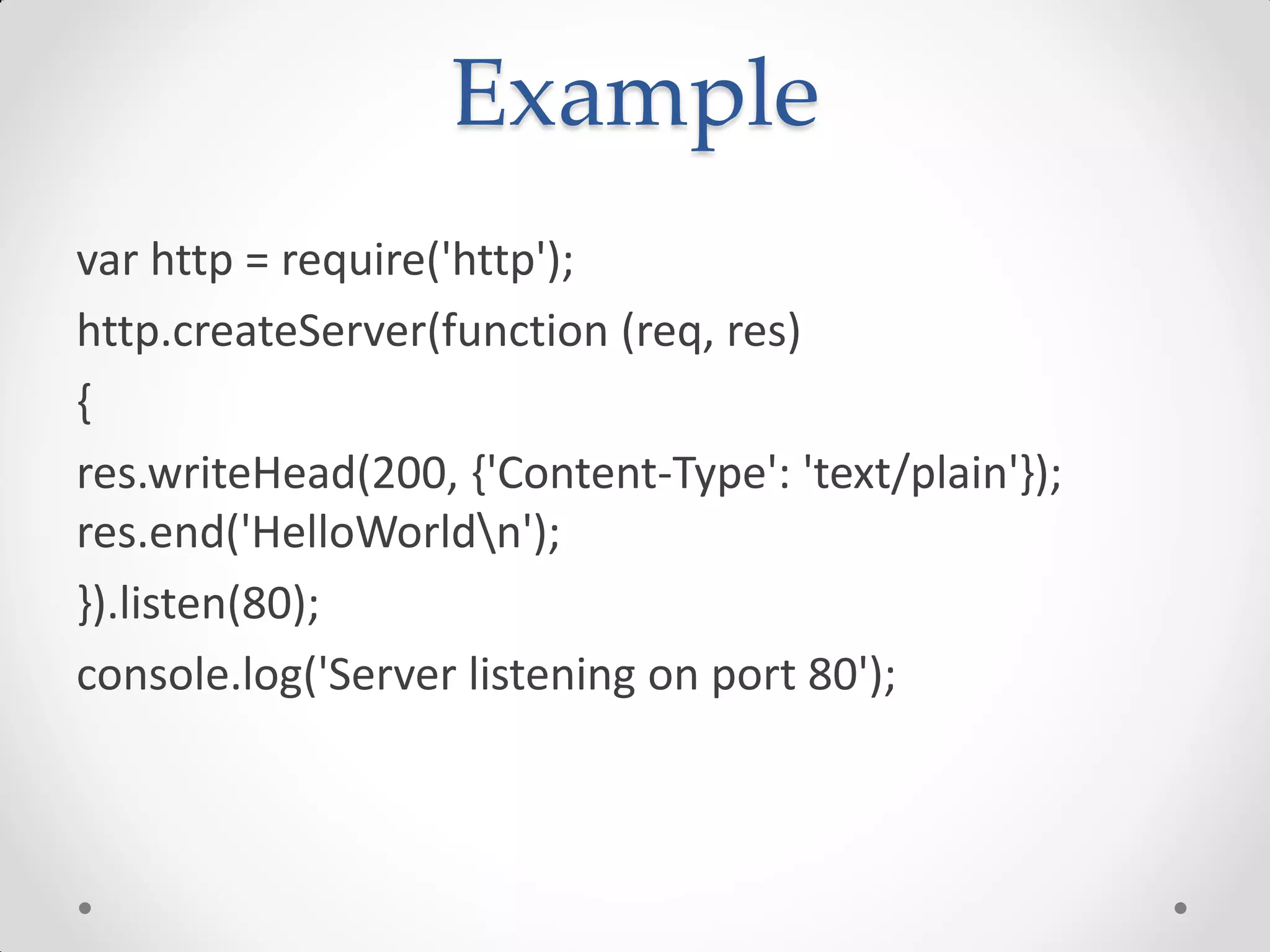 Example

var http = require('http');

http.createServer(function (req, res)

{

res.writeHead(200, {'Content-Type': 'text/plain'});
res.end('HelloWorld\n');

}).listen(80);

console.log('Server listening on port 80');